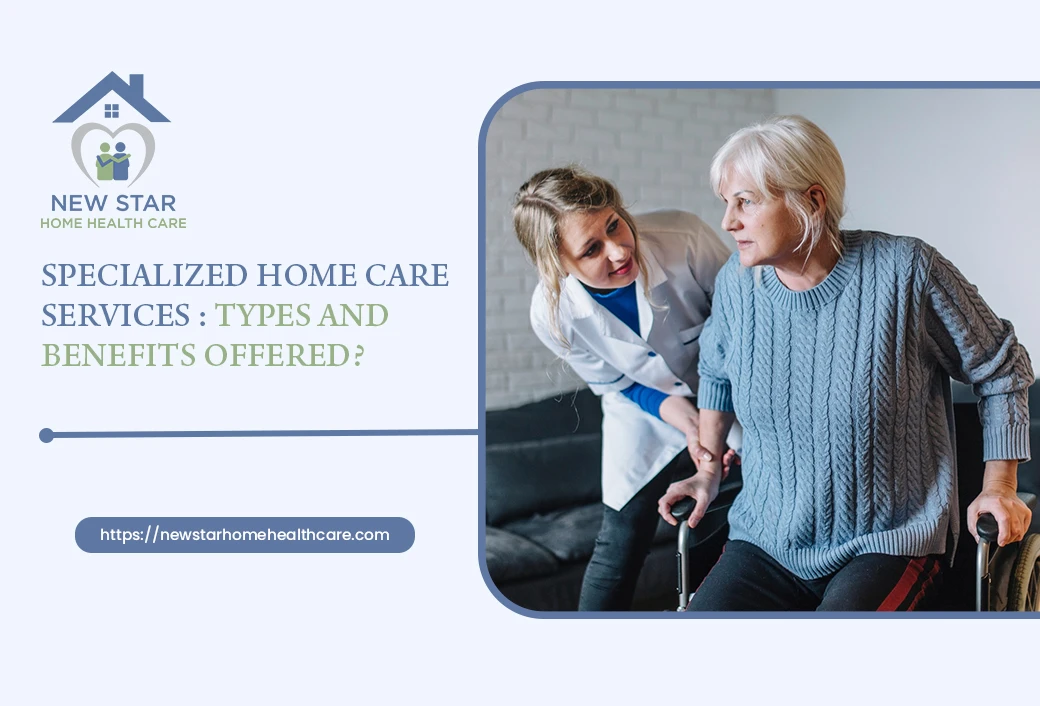 NEW STAR
HOME HEALTH CARE

SPECIALIZED HOME CARE SERVICES : TYPES AND BENEFITS OFFERED?

https://newstarhomehealthcare.com